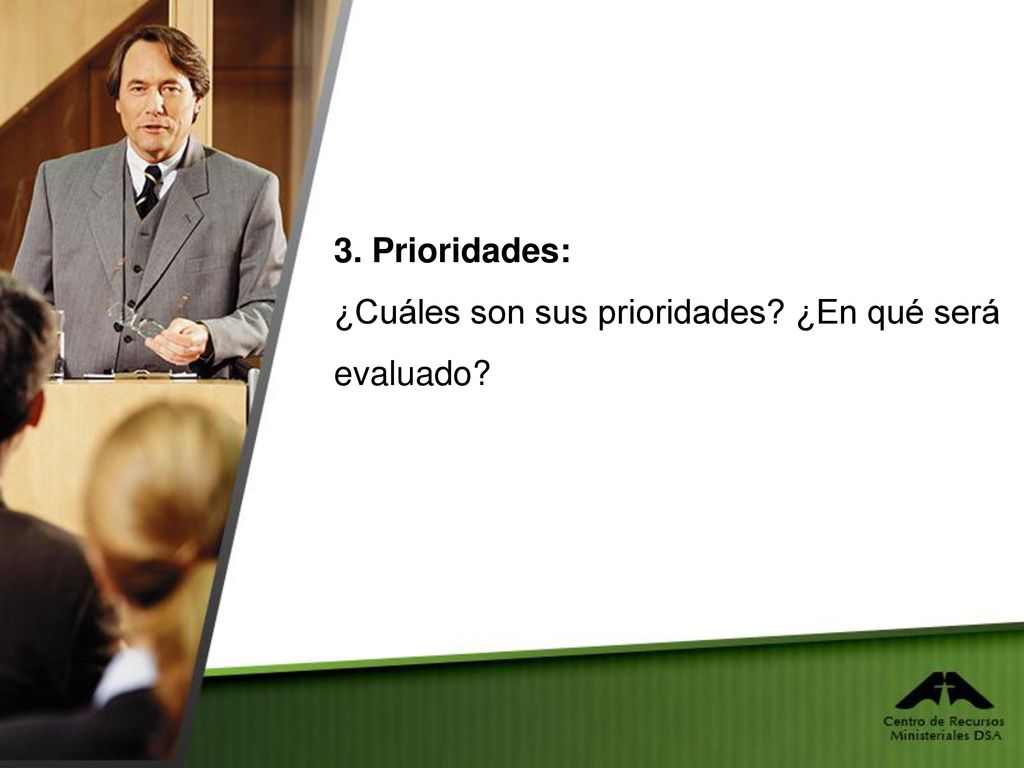 3. Prioridades:
¿Cuáles son sus prioridades? ¿En qué será evaluado?

Centro de Recursos Ministeriales DSA